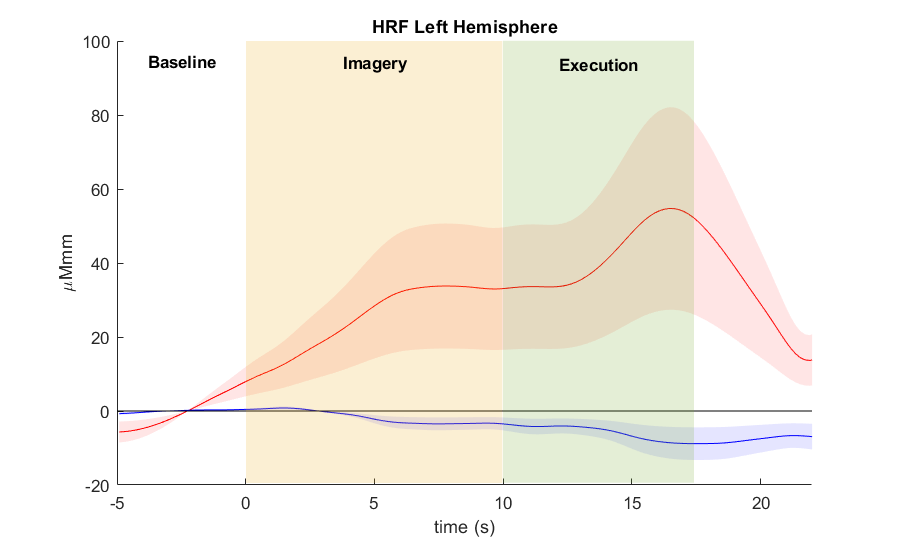 HRF Left Hemisphere

Baseline

Imagery

Execution

100
80
60
40
20
0
-20

$\mu$Mmm

-5
0
5
10
15
20

time (s)